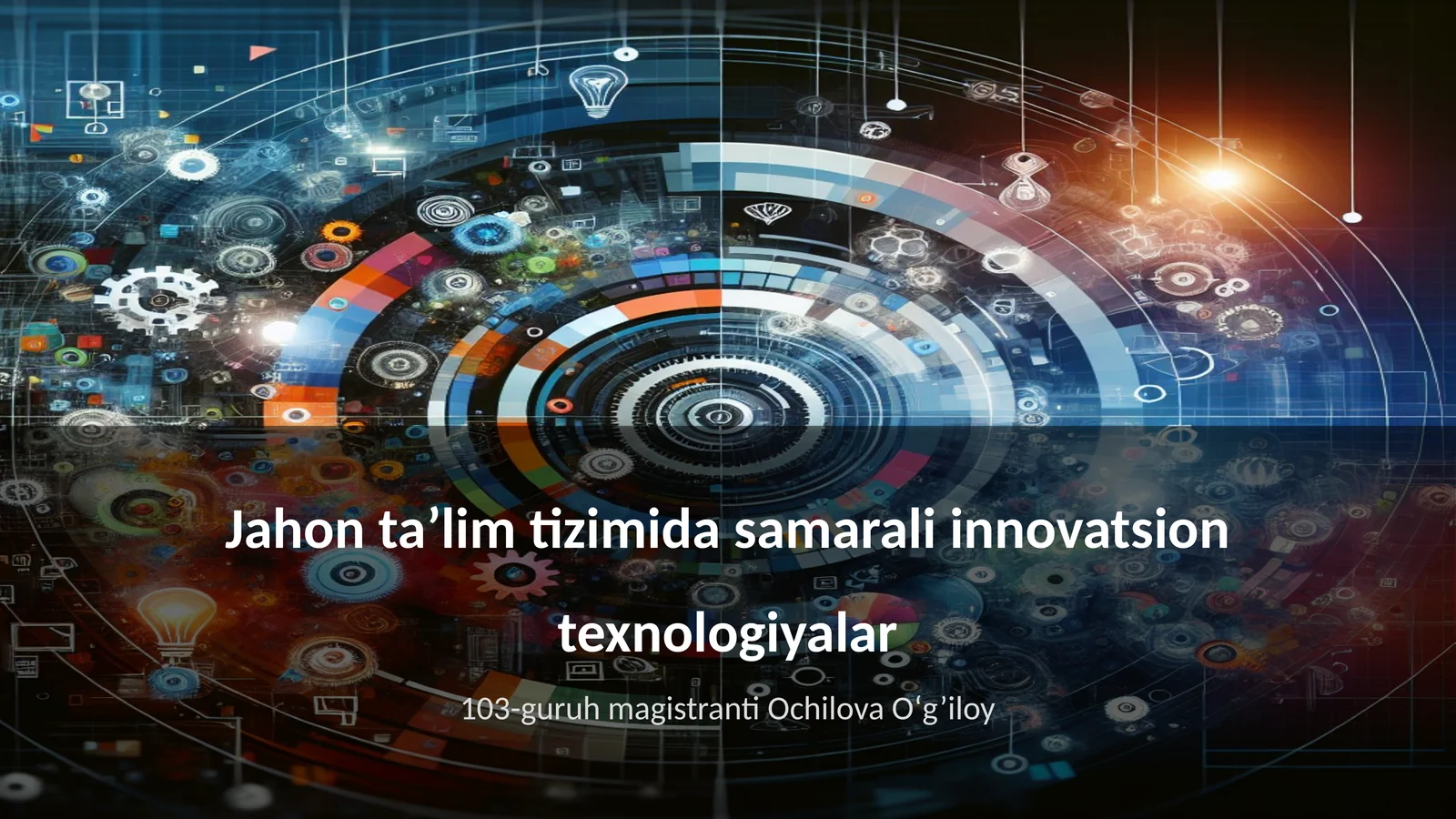 Jahon ta’lim tizimida samarali innovatsion texnologiyalar

103-guruh magistranti Ochilova O‘g’iloy